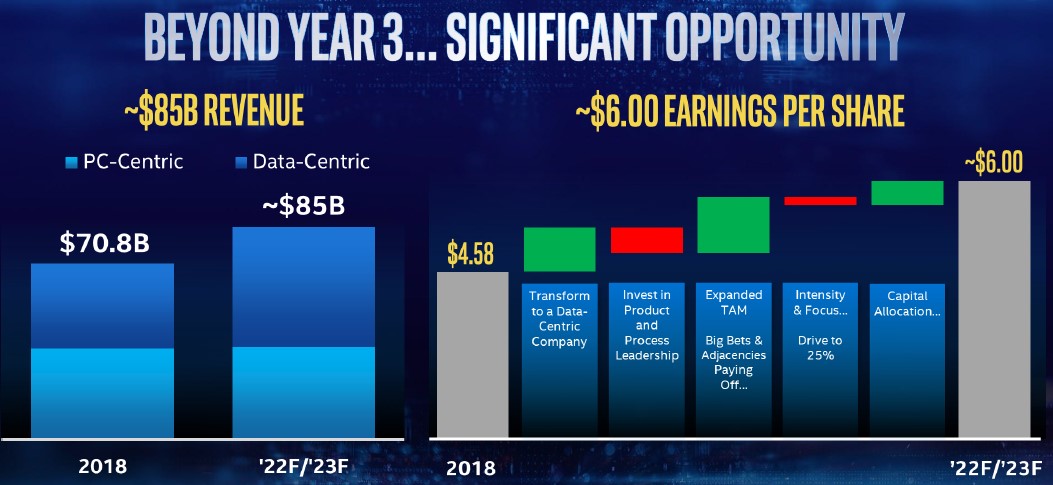 BEYOND YEAR 3... SIGNIFICANT OPPORTUNITY

~\$85B REVENUE

PC-Centric
Data-Centric

\$70.8B
~\$85B

2018
'22F/'23F

~\$6.00 EARNINGS PER SHARE

\$4.58
~\$6.00

Transform to a Data-Centric Company

Invest in Product and Process Leadership

Expanded TAM
Big Bets & Adjacencies Paying Off...

Intensity & Focus...
Drive to 25%

Capital Allocation...

2018
'22F/'23F